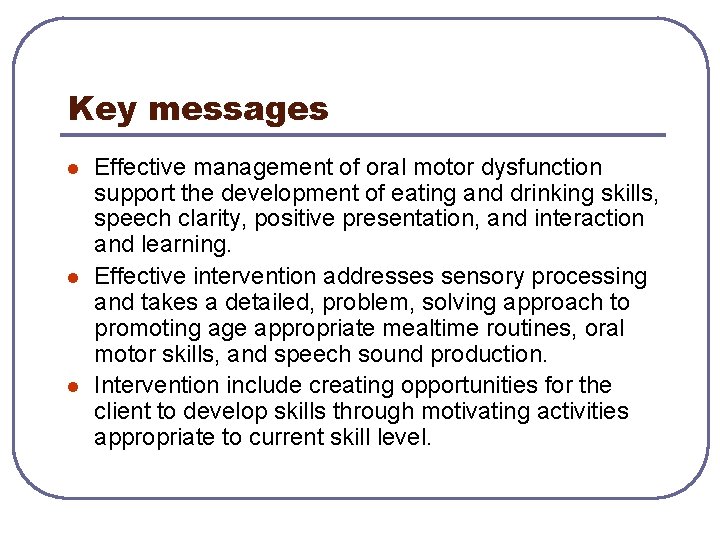 Key messages

- Effective management of oral motor dysfunction support the development of eating and drinking skills, speech clarity, positive presentation, and interaction and learning.
- Effective intervention addresses sensory processing and takes a detailed, problem, solving approach to promoting age appropriate mealtime routines, oral motor skills, and speech sound production.
- Intervention include creating opportunities for the client to develop skills through motivating activities appropriate to current skill level.